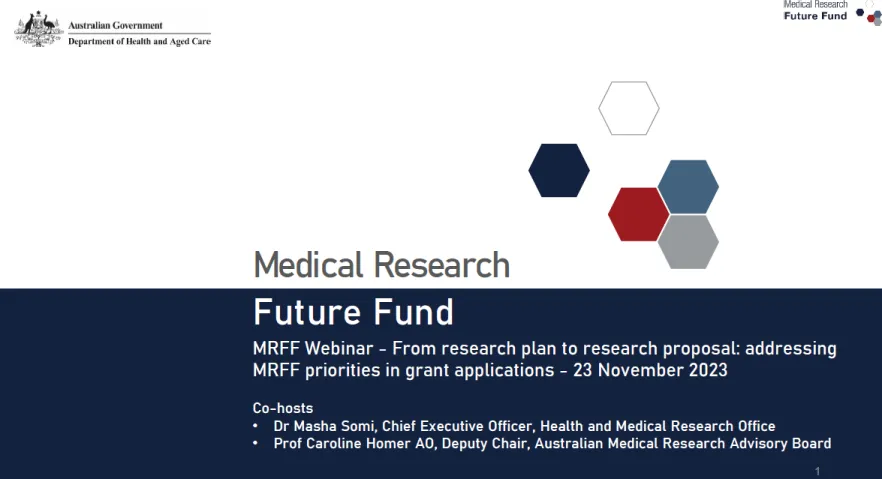 Australian Government
Department of Health and Aged Care

Medical Research
Future Fund

Medical Research
Future Fund

MRFF Webinar - From research plan to research proposal: addressing MRFF priorities in grant applications - 23 November 2023

Co-hosts
• Dr Masha Somi, Chief Executive Officer, Health and Medical Research Office
• Prof Caroline Homer AO, Deputy Chair, Australian Medical Research Advisory Board

1